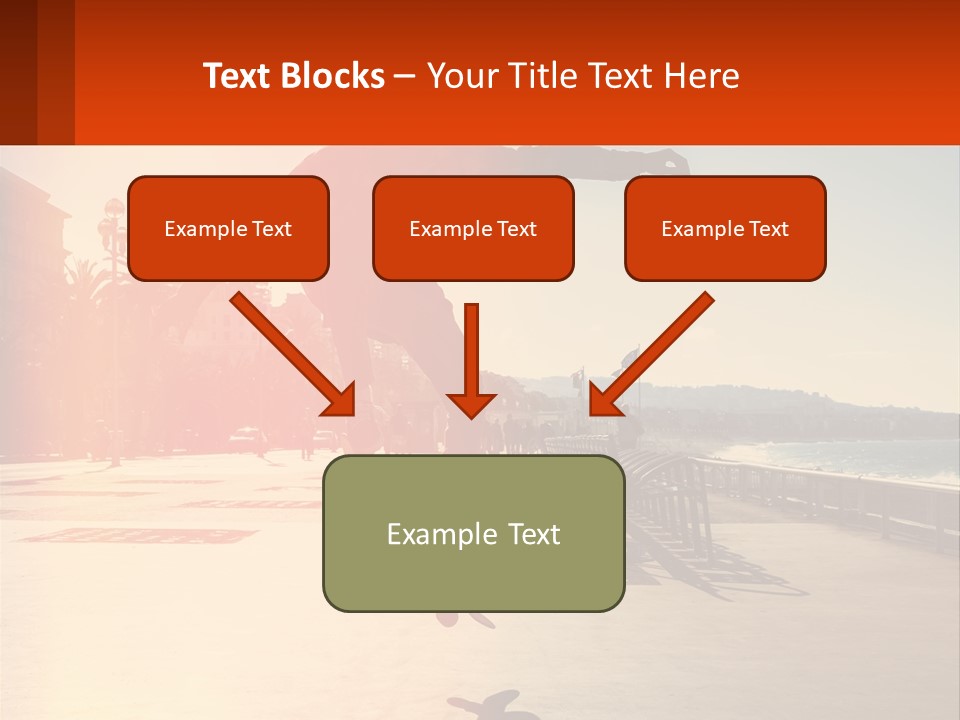 Text Blocks – Your Title Text Here

Example Text

Example Text

Example Text

Example Text